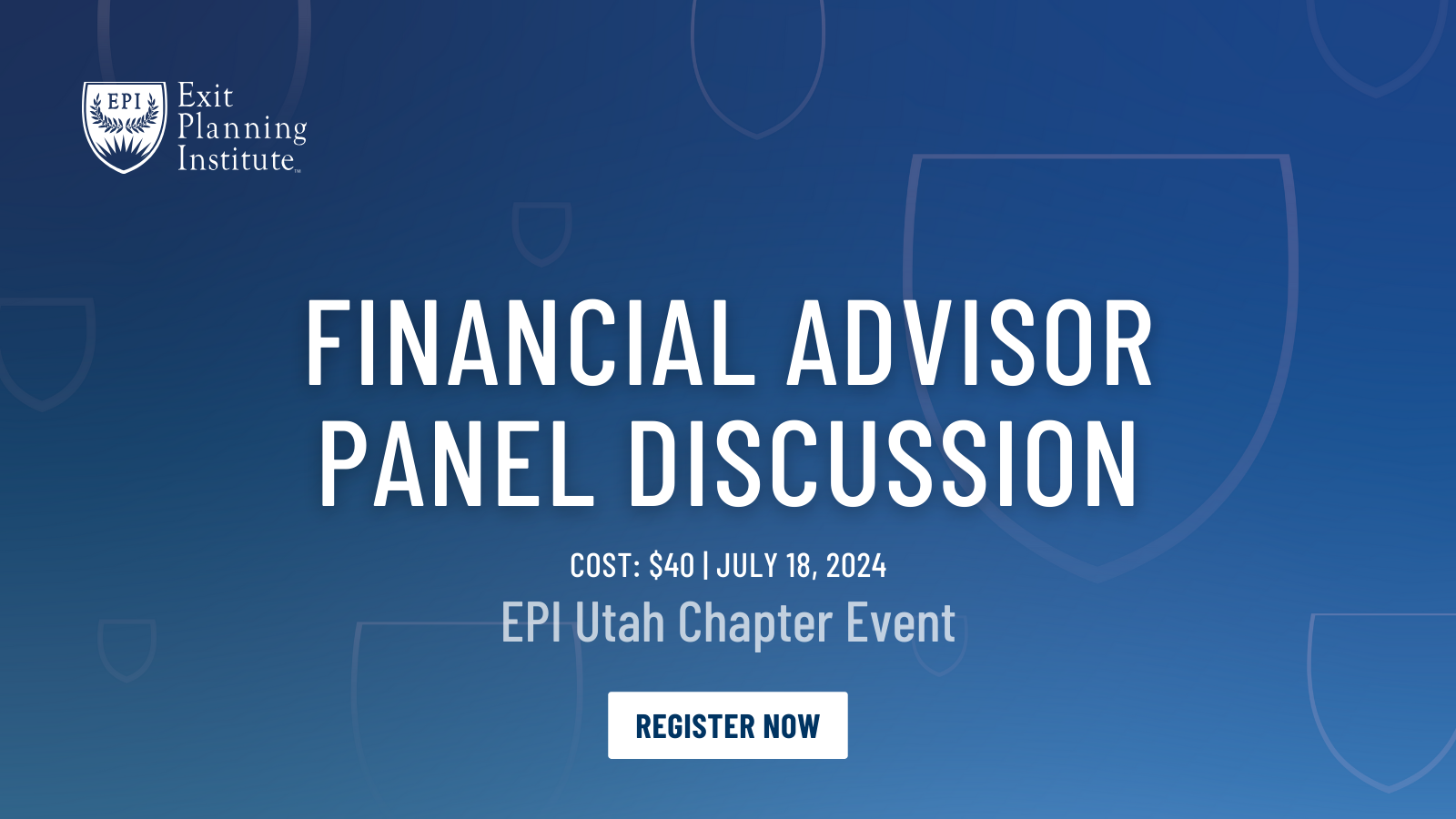 EPI
Exit Planning Institute™

FINANCIAL ADVISOR PANEL DISCUSSION

COST: \$40 | JULY 18, 2024

EPI Utah Chapter Event

REGISTER NOW